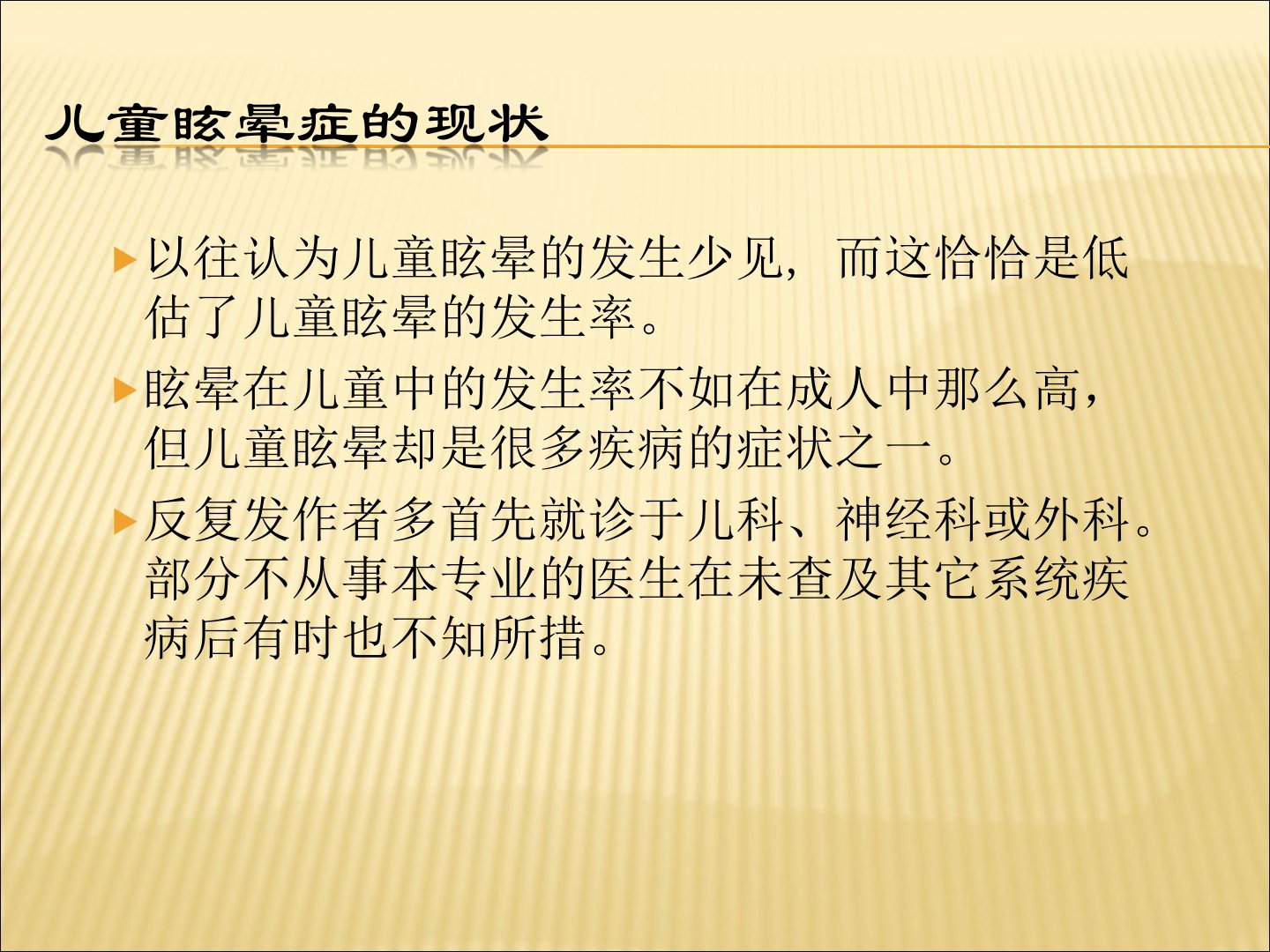 儿童眩晕症的现状

以往认为儿童眩晕的发生少见，而这恰恰是低估了儿童眩晕的发生率。

眩晕在儿童中的发生率不如在成人中那么高，但儿童眩晕却是很多疾病的症状之一。

反复发作者多首先就诊于儿科、神经科或外科。部分不从事本专业的医生在未查及其它系统疾病后有时也不知所措。